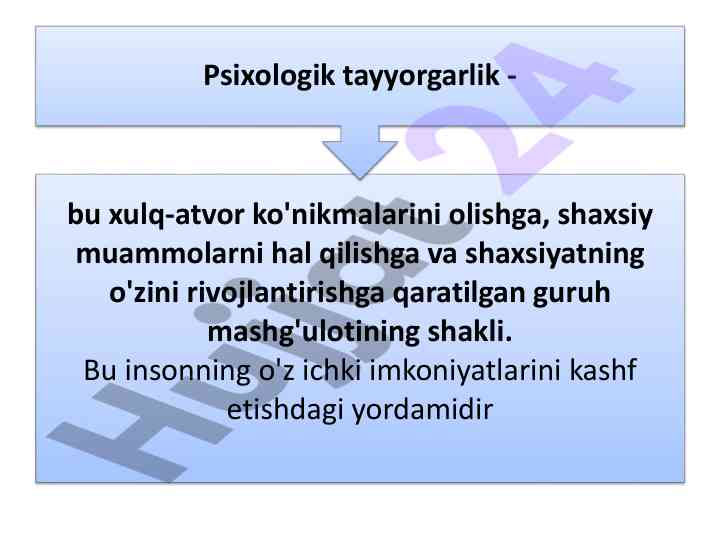 Psixologik tayyorgarlik -

bu xulq-atvor ko'nikmalarini olishga, shaxsiy muammolarni hal qilishga va shaxsiyatning o'zini rivojlantirishga qaratilgan guruh mashg'ulotining shakli.
Bu insonning o'z ichki imkoniyatlarini kashf etishdagi yordamidir

Hujjat 24